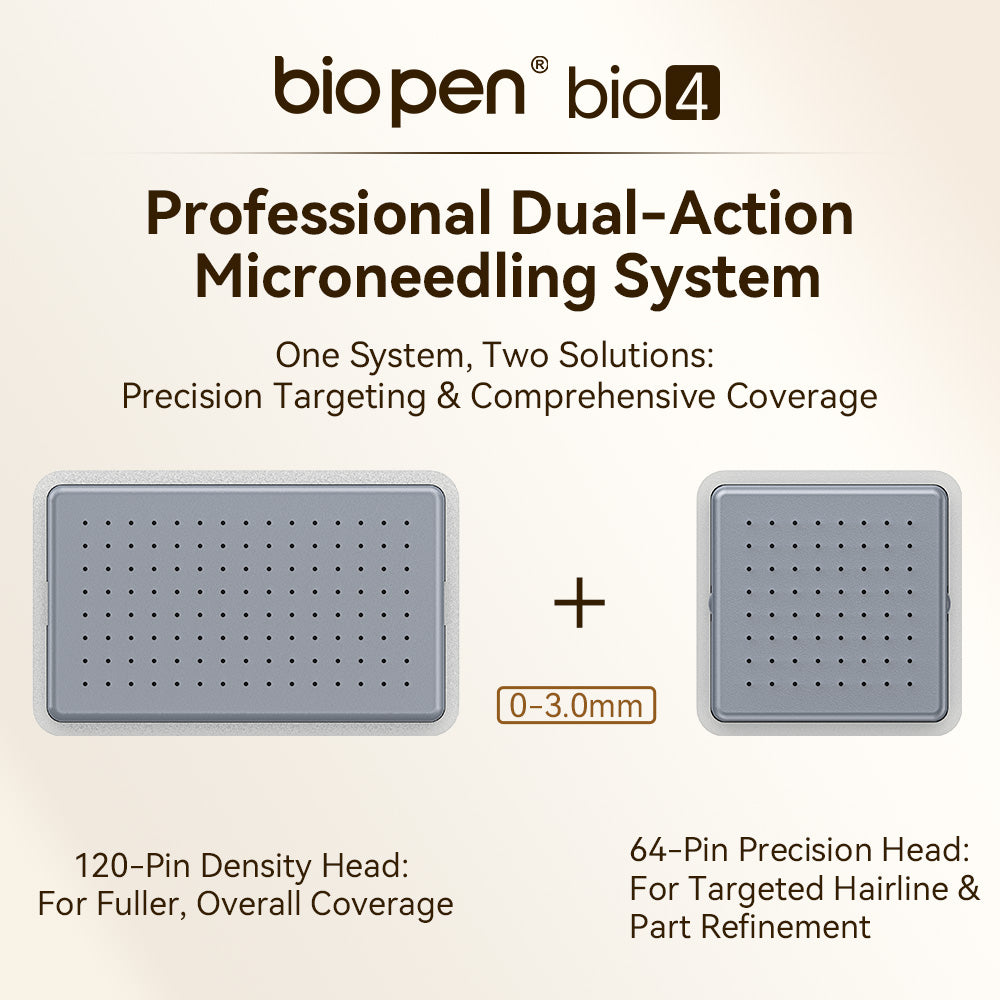 biopen® bio4

Professional Dual-Action Microneedling System

One System, Two Solutions:
Precision Targeting & Comprehensive Coverage

+

0-3.0mm

120-Pin Density Head:
For Fuller, Overall Coverage

64-Pin Precision Head:
For Targeted Hairline & Part Refinement